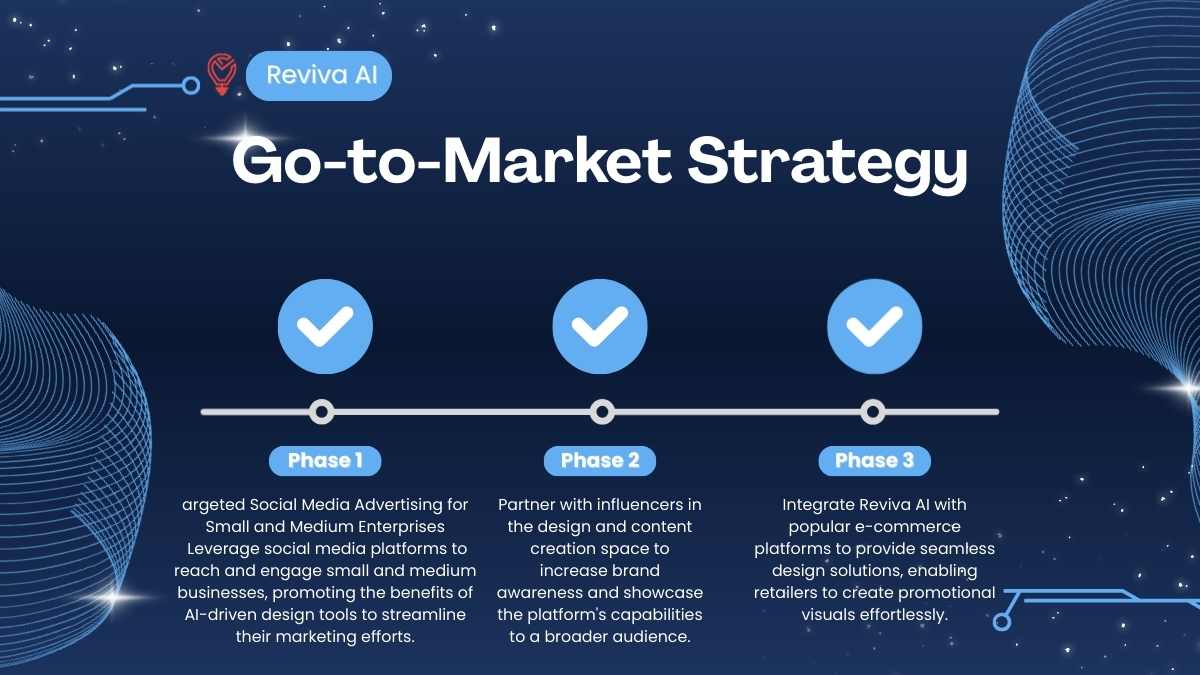 Reviva AI

Go-to-Market Strategy

Phase 1

argeted Social Media Advertising for Small and Medium Enterprises Leverage social media platforms to reach and engage small and medium businesses, promoting the benefits of AI-driven design tools to streamline their marketing efforts.

Phase 2

Partner with influencers in the design and content creation space to increase brand awareness and showcase the platform's capabilities to a broader audience.

Phase 3

Integrate Reviva AI with popular e-commerce platforms to provide seamless design solutions, enabling retailers to create promotional visuals effortlessly.